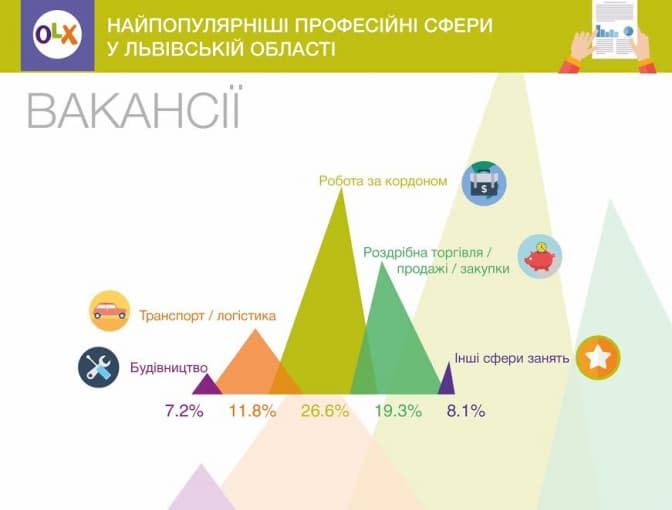 OLX

НАЙПОПУЛЯРНІШІ ПРОФЕСІЙНІ СФЕРИ У ЛЬВІВСЬКІЙ ОБЛАСТІ

ВАКАНСІЇ

Робота за кордоном

Роздрібна торгівля / продажі / закупки

Транспорт / логістика

Будівництво

Інші сфери занять

7.2%

11.8%

26.6%

19.3%

8.1%